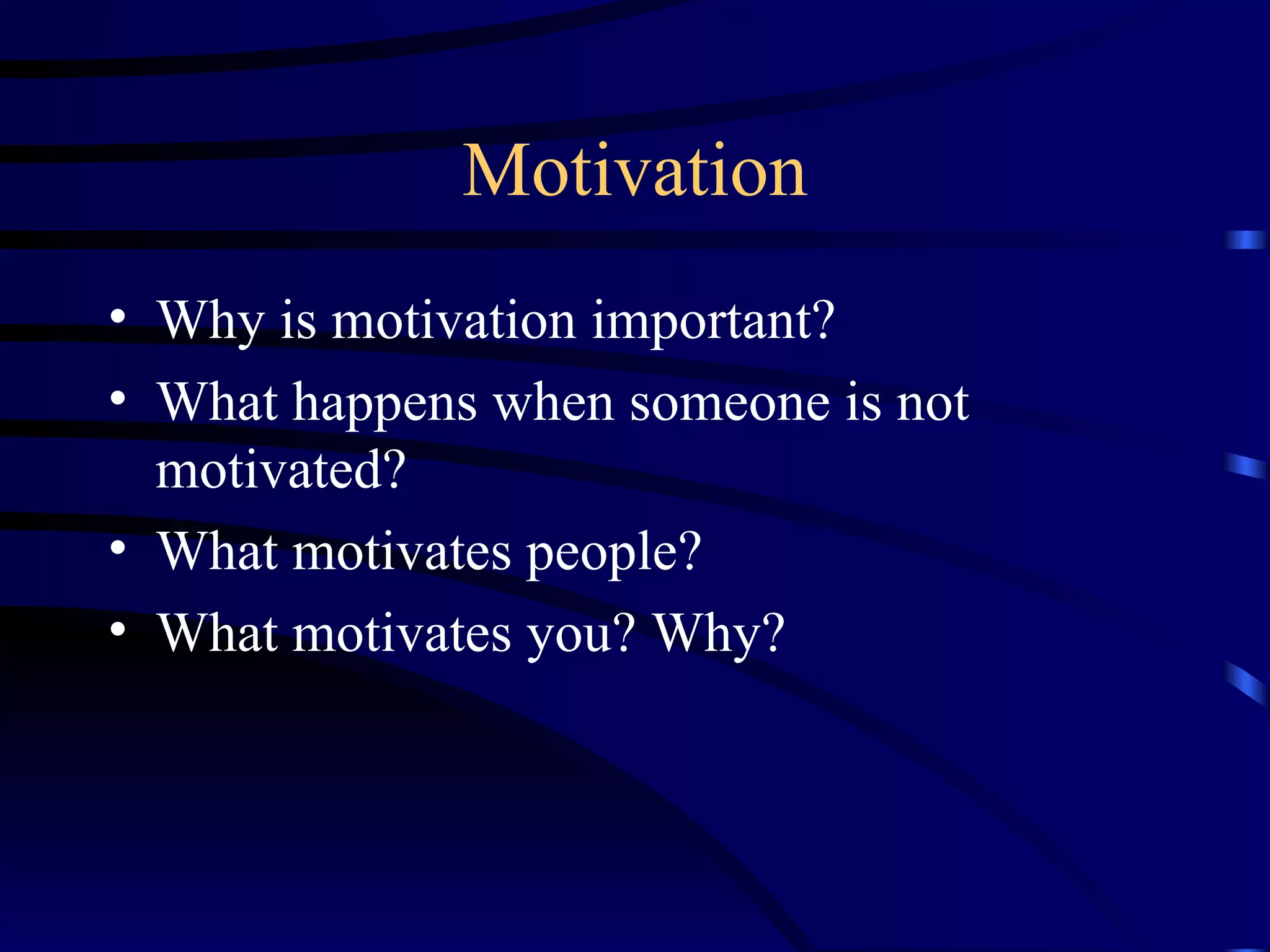 Motivation

• Why is motivation important?
• What happens when someone is not motivated?
• What motivates people?
• What motivates you? Why?